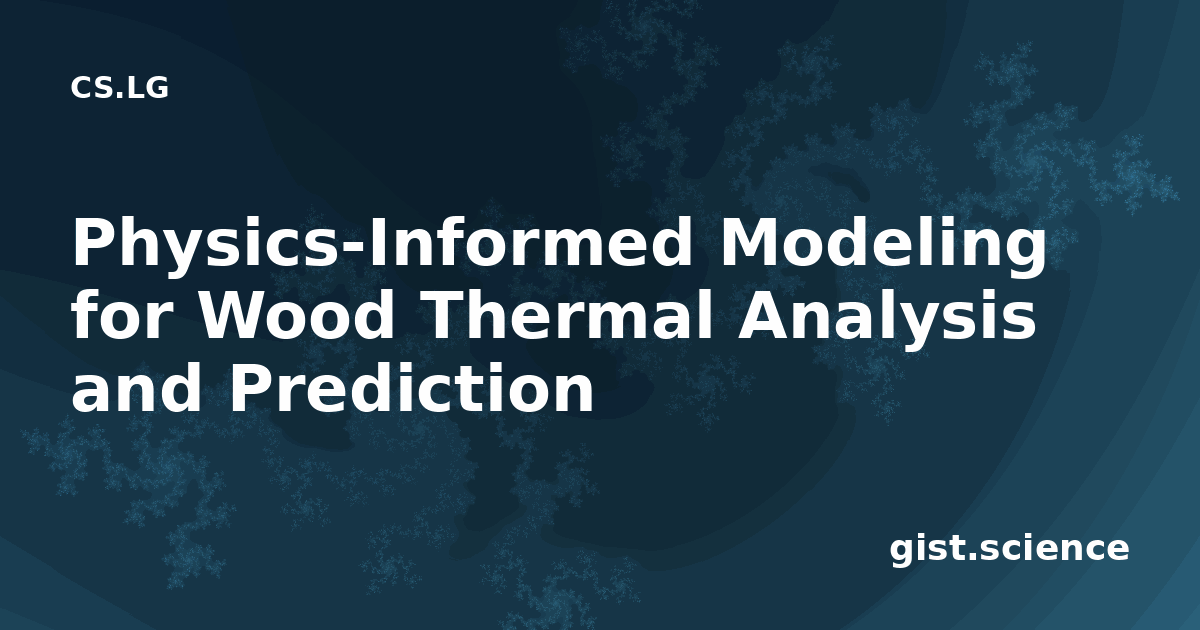 CS.LG

Physics-Informed Modeling for Wood Thermal Analysis and Prediction

gist.science